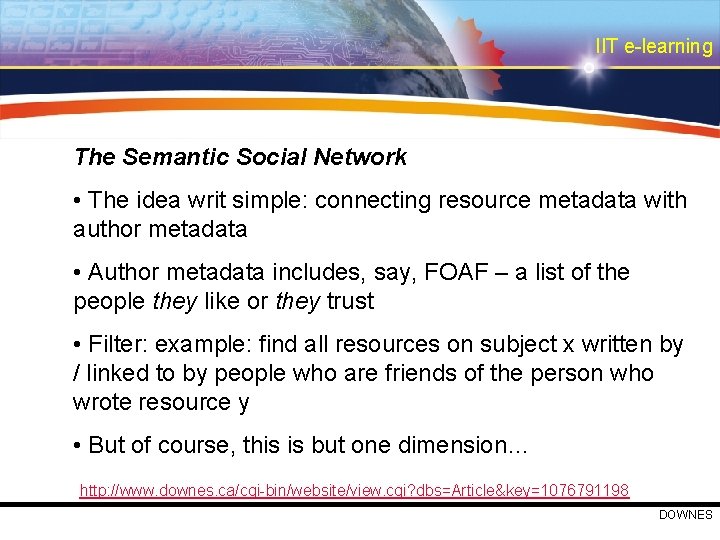 IIT e-learning

The Semantic Social Network

• The idea writ simple: connecting resource metadata with author metadata

• Author metadata includes, say, FOAF – a list of the people they like or they trust

• Filter: example: find all resources on subject x written by / linked to by people who are friends of the person who wrote resource y

• But of course, this is but one dimension…

http://www.downes.ca/cgi-bin/website/view.cgi?dbs=Article&key=1076791198

DOWNES